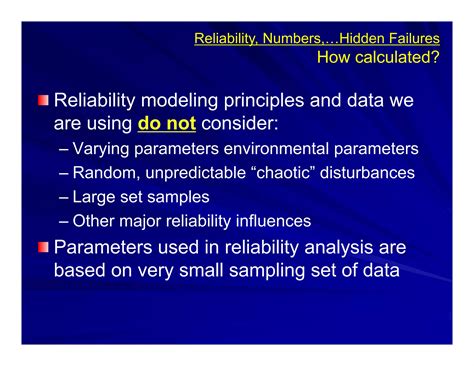 Reliability, Numbers,…Hidden Failures
How calculated?

Reliability modeling principles and data we are using do not consider:

– Varying parameters environmental parameters
– Random, unpredictable “chaotic” disturbances
– Large set samples
– Other major reliability influences

Parameters used in reliability analysis are based on very small sampling set of data